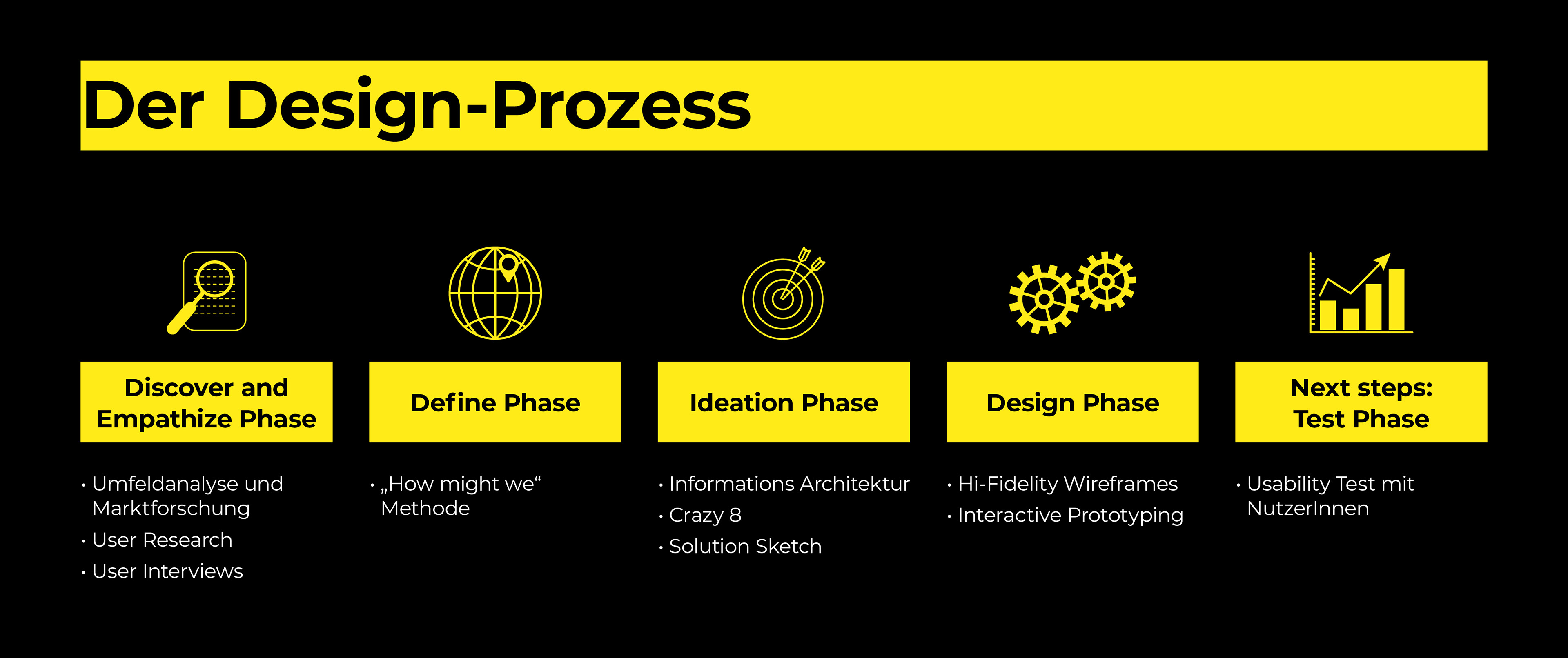 Der Design-Prozess

Discover and Empathize Phase

• Umfeldanalyse und Marktforschung
• User Research
• User Interviews

Define Phase

• „How might we“ Methode

Ideation Phase

• Informations Architektur
• Crazy 8
• Solution Sketch

Design Phase

• Hi-Fidelity Wireframes
• Interactive Prototyping

Next steps: Test Phase

• Usability Test mit NutzerInnen